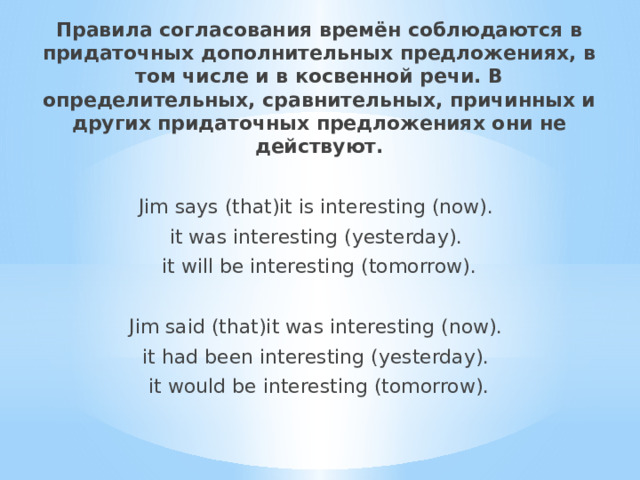 Правила согласования времён соблюдаются в придаточных дополнительных предложениях, в том числе и в косвенной речи. В определительных, сравнительных, причинных и других придаточных предложениях они не действуют.

Jim says (that)it is interesting (now).
it was interesting (yesterday).
it will be interesting (tomorrow).

Jim said (that)it was interesting (now).
it had been interesting (yesterday).
it would be interesting (tomorrow).